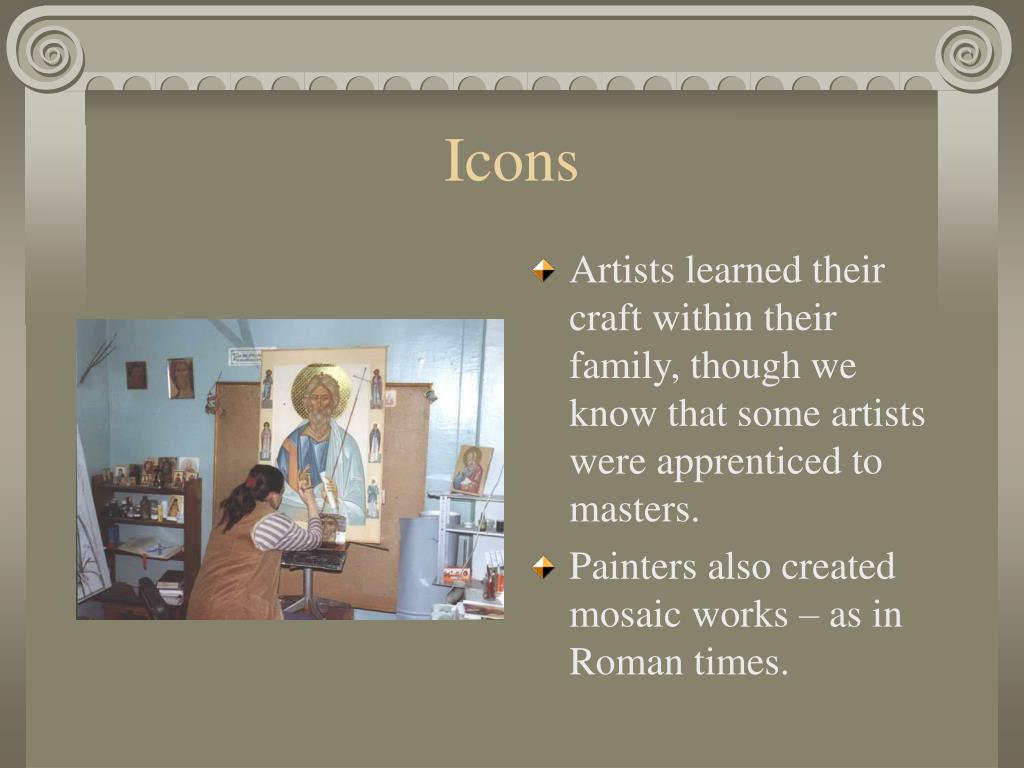 Icons

Artists learned their craft within their family, though we know that some artists were apprenticed to masters.

Painters also created mosaic works – as in Roman times.